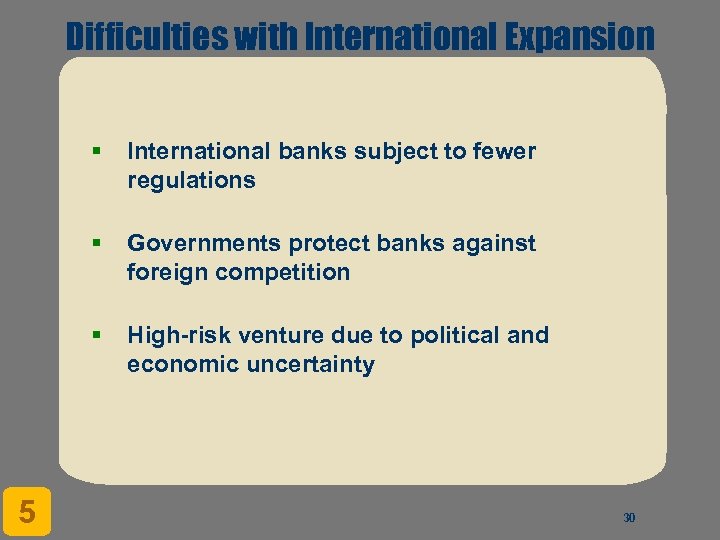 Difficulties with International Expansion

▪ International banks subject to fewer regulations

▪ Governments protect banks against foreign competition

▪ High-risk venture due to political and economic uncertainty

5

30